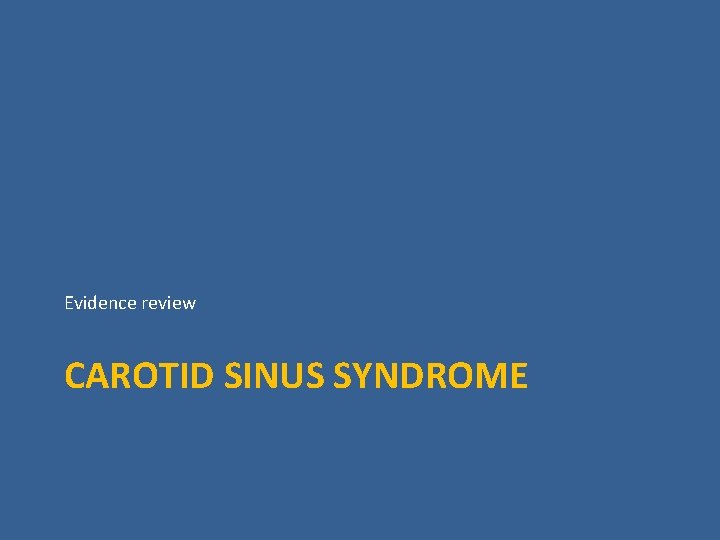 Evidence review

CAROTID SINUS SYNDROME